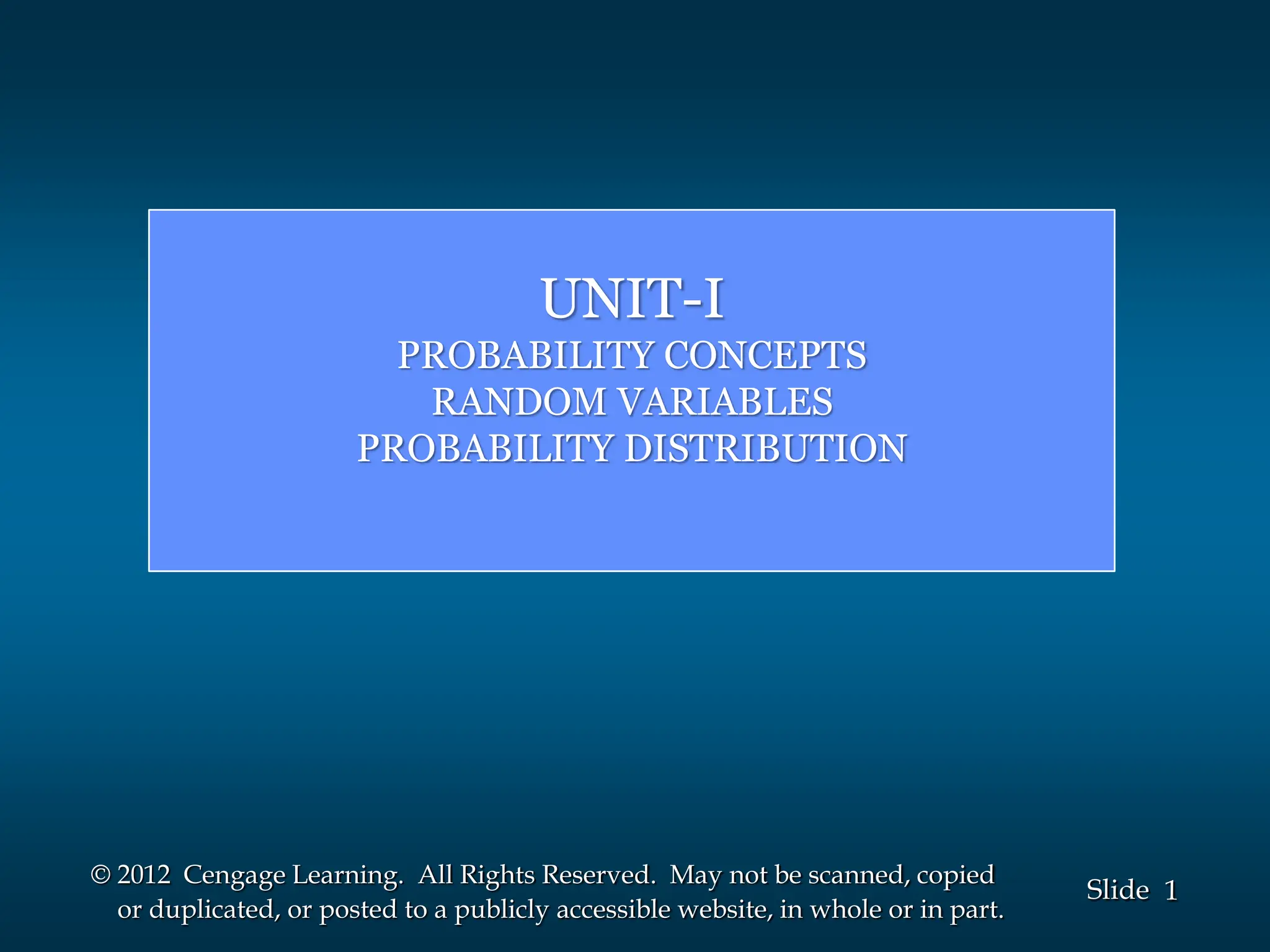 UNIT-I
PROBABILITY CONCEPTS
RANDOM VARIABLES
PROBABILITY DISTRIBUTION

© 2012 Cengage Learning. All Rights Reserved. May not be scanned, copied or duplicated, or posted to a publicly accessible website, in whole or in part.

Slide 1